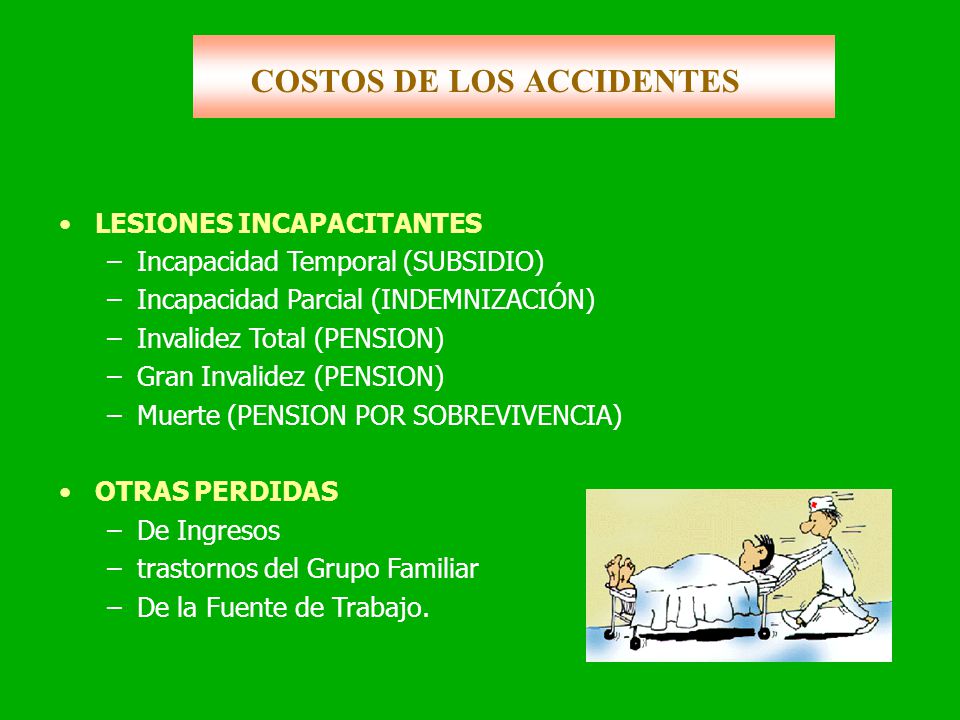 COSTOS DE LOS ACCIDENTES

• LESIONES INCAPACITANTES
– Incapacidad Temporal (SUBSIDIO)
– Incapacidad Parcial (INDEMNIZACIÓN)
– Invalidez Total (PENSION)
– Gran Invalidez (PENSION)
– Muerte (PENSION POR SOBREVIVENCIA)

• OTRAS PERDIDAS
– De Ingresos
– trastornos del Grupo Familiar
– De la Fuente de Trabajo.